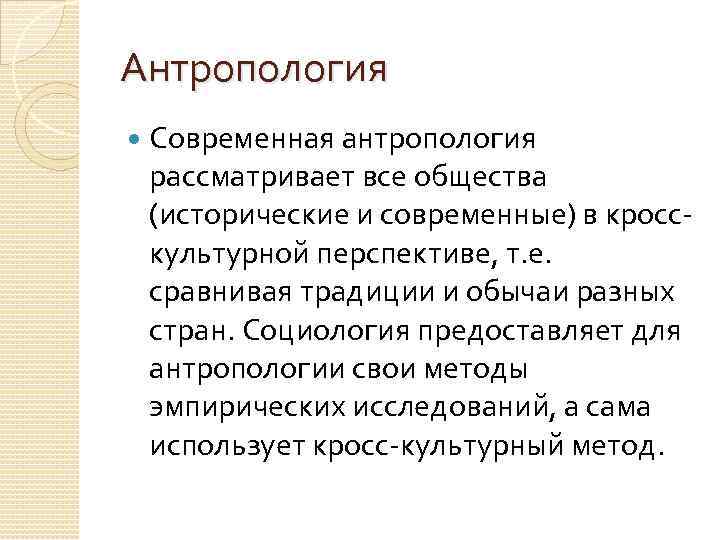 Антропология

Современная антропология рассматривает все общества (исторические и современные) в кросс-культурной перспективе, т.е. сравнивая традиции и обычаи разных стран. Социология предоставляет для антропологии свои методы эмпирических исследований, а сама использует кросс-культурный метод.